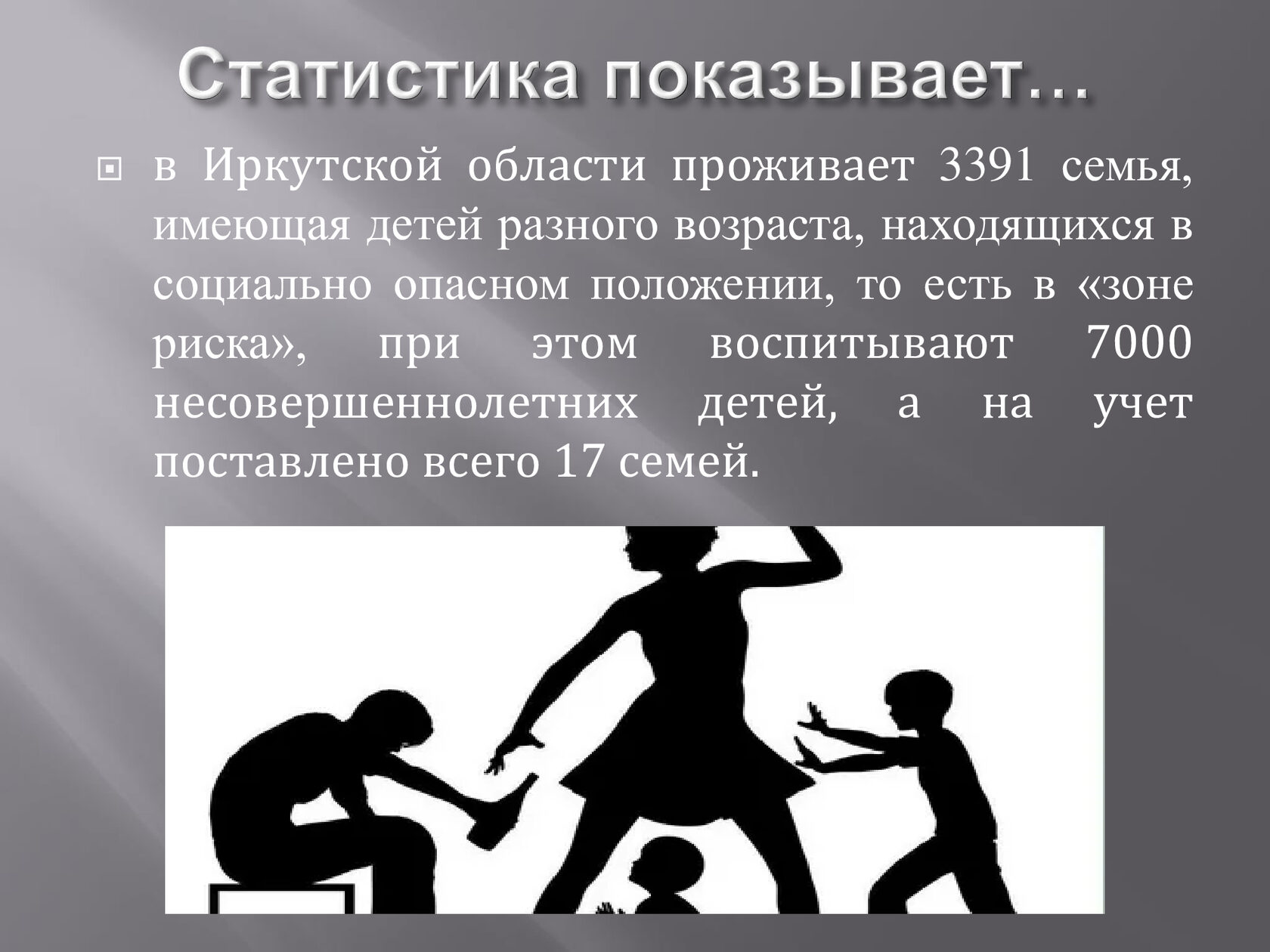 Статистика показывает…

в Иркутской области проживает 3391 семья, имеющая детей разного возраста, находящихся в социально опасном положении, то есть в «зоне риска», при этом воспитывают 7000 несовершеннолетних детей, а на учет поставлено всего 17 семей.